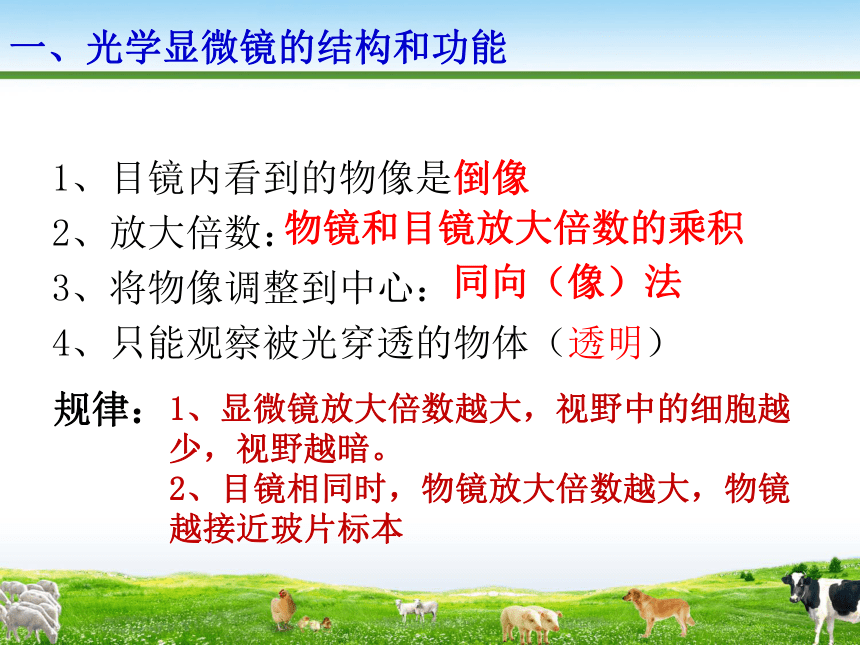 一、光学显微镜的结构和功能

1、目镜内看到的物像是倒像
2、放大倍数：物镜和目镜放大倍数的乘积
3、将物像调整到中心：同向（像）法
4、只能观察被光穿透的物体（透明）

规律：1、显微镜放大倍数越大，视野中的细胞越少，视野越暗。
2、目镜相同时，物镜放大倍数越大，物镜越接近玻片标本